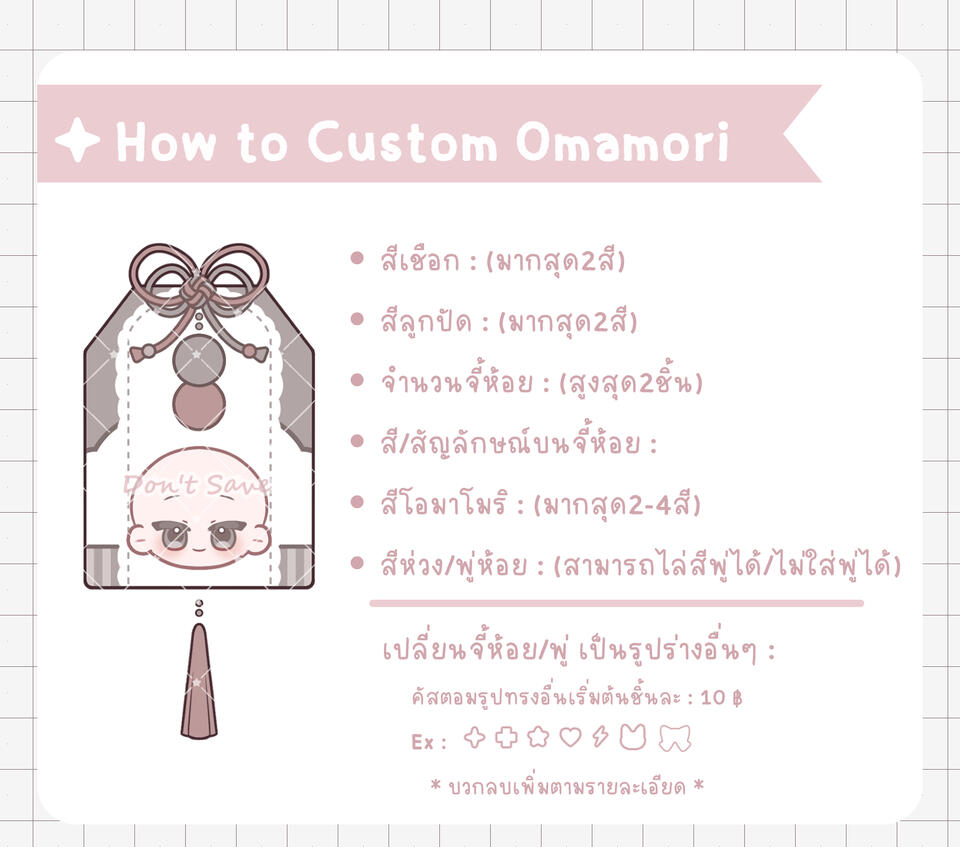 How to Custom Omamori

Don't Save

• สีเชือก : (มากสุด2สี)

• สีลูกปัด : (มากสุด2สี)

• จำนวนจี้ห้อย : (สูงสุด2ชิ้น)

• สี/สัญลักษณ์บนจี้ห้อย :

• สีโอมาโมริ : (มากสุด2-4สี)

• สีห่วง/พู่ห้อย : (สามารถไล่สีพู่ได้/ไม่ใส่พู่ได้)

เปลี่ยนจี้ห้อย/พู่ เป็นรูปร่างอื่นๆ :

คัสตอมรูปทรงอื่นเริ่มต้นชิ้นละ : 10 ฿

Ex :

* บวกลบเพิ่มตามรายละเอียด *